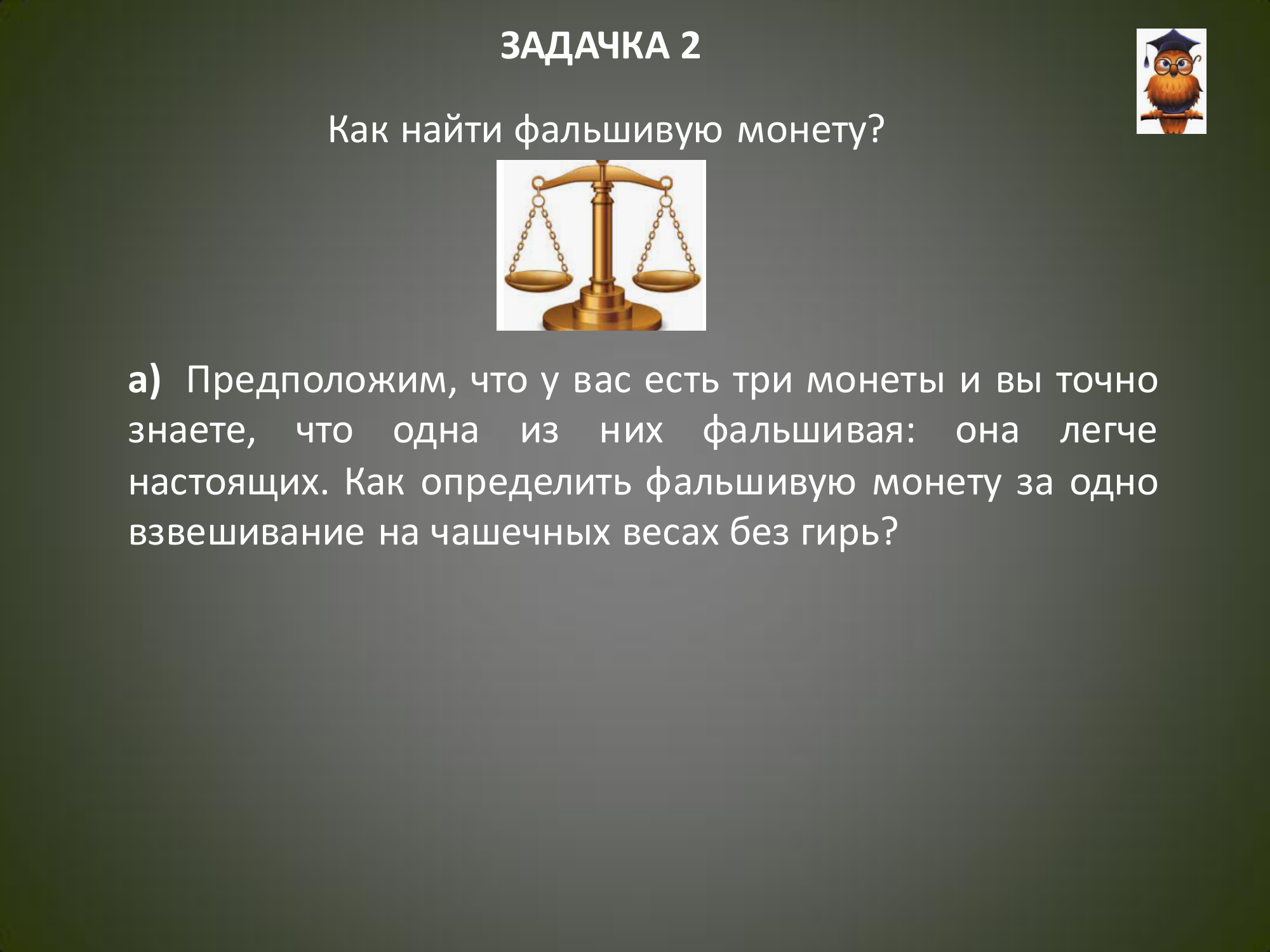 ЗАДАЧКА 2

Как найти фальшивую монету?

а) Предположим, что у вас есть три монеты и вы точно знаете, что одна из них фальшивая: она легче настоящих. Как определить фальшивую монету за одно взвешивание на чашечных весах без гирь?